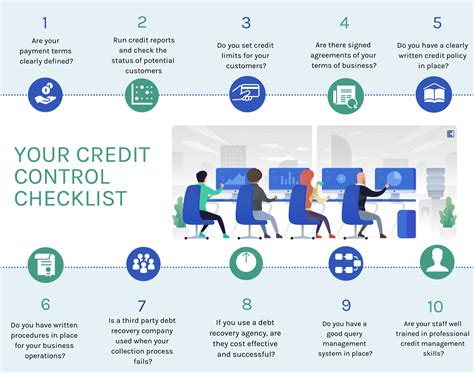 1
Are your payment terms clearly defined?

2
Run credit reports and check the status of potential customers

3
Do you set credit limits for your customers?

4
Are there signed agreements of your terms of business?

5
Do you have a clearly written credit policy in place?

YOUR CREDIT CONTROL CHECKLIST

6
Do you have written procedures in place for your business operations?

7
Is a third party debt recovery company used when your collection process fails?

8
If you use a debt recovery agency, are they cost effective and successful?

9
Do you have a good query management system in place?

10
Are your staff well trained in professional credit management skills?